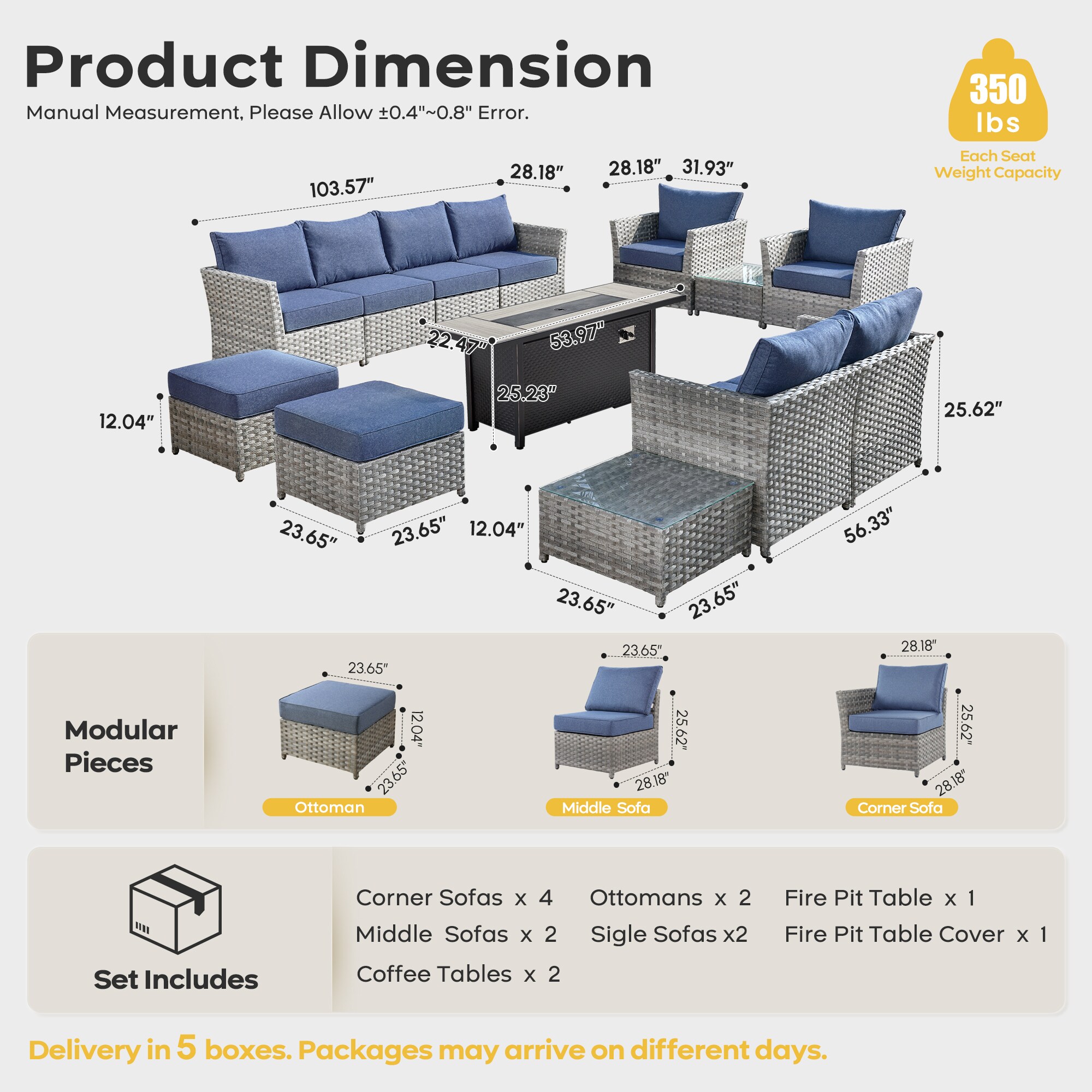 Product Dimension

Manual Measurement, Please Allow ±0.4"~0.8" Error.

350 lbs

Each Seat Weight Capacity

103.57"

28.18"

28.18"

31.93"

22.47"

53.97"

25.23"

12.04"

25.62"

23.65"

23.65"

12.04"

56.33"

23.65"

23.65"

Modular Pieces

23.65"

12.04"

23.65"

Ottoman

23.65"

25.62"

28.18"

Middle Sofa

28.18"

25.62"

28.18"

Corner Sofa

Set Includes

Corner Sofas x 4

Middle Sofas x 2

Coffee Tables x 2

Ottomans x 2

Sigle Sofas x2

Fire Pit Table x 1

Fire Pit Table Cover x 1

Delivery in 5 boxes. Packages may arrive on different days.